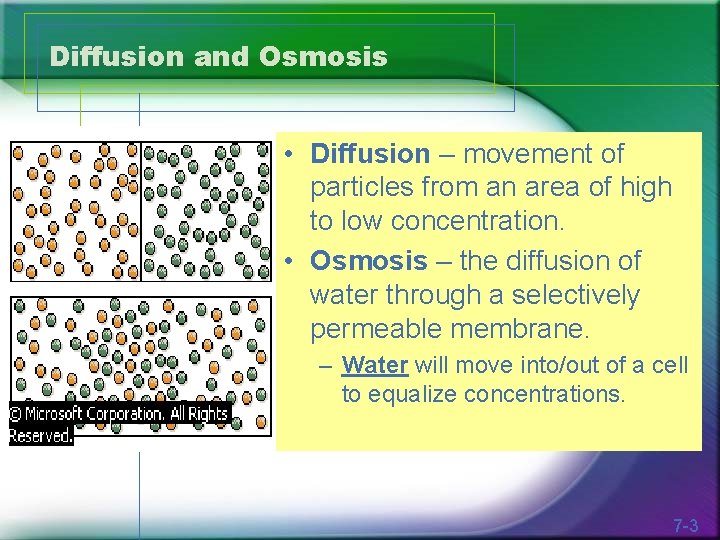 Diffusion and Osmosis

© Microsoft Corporation. All Rights Reserved.

• Diffusion – movement of particles from an area of high to low concentration.
• Osmosis – the diffusion of water through a selectively permeable membrane.
– Water will move into/out of a cell to equalize concentrations.

7-3